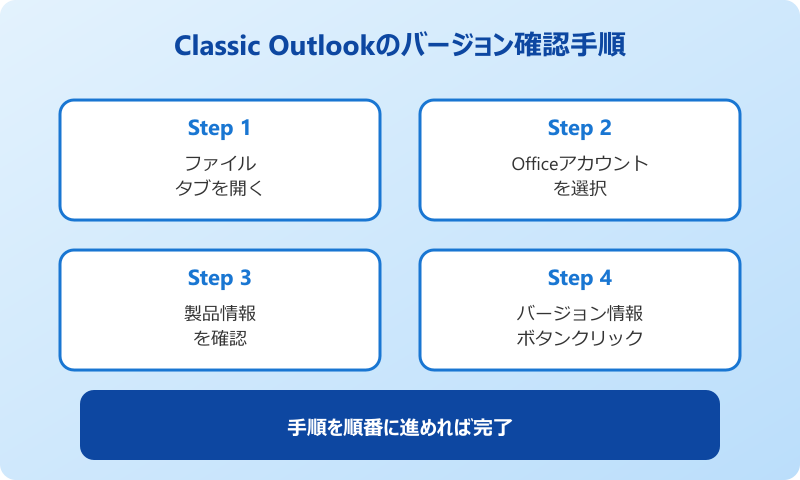 Classic Outlookのバージョン確認手順

Step 1
ファイル
タブを開く

Step 2
Officeアカウント
を選択

Step 3
製品情報
を確認

Step 4
バージョン情報
ボタンクリック

手順を順番に進めれば完了